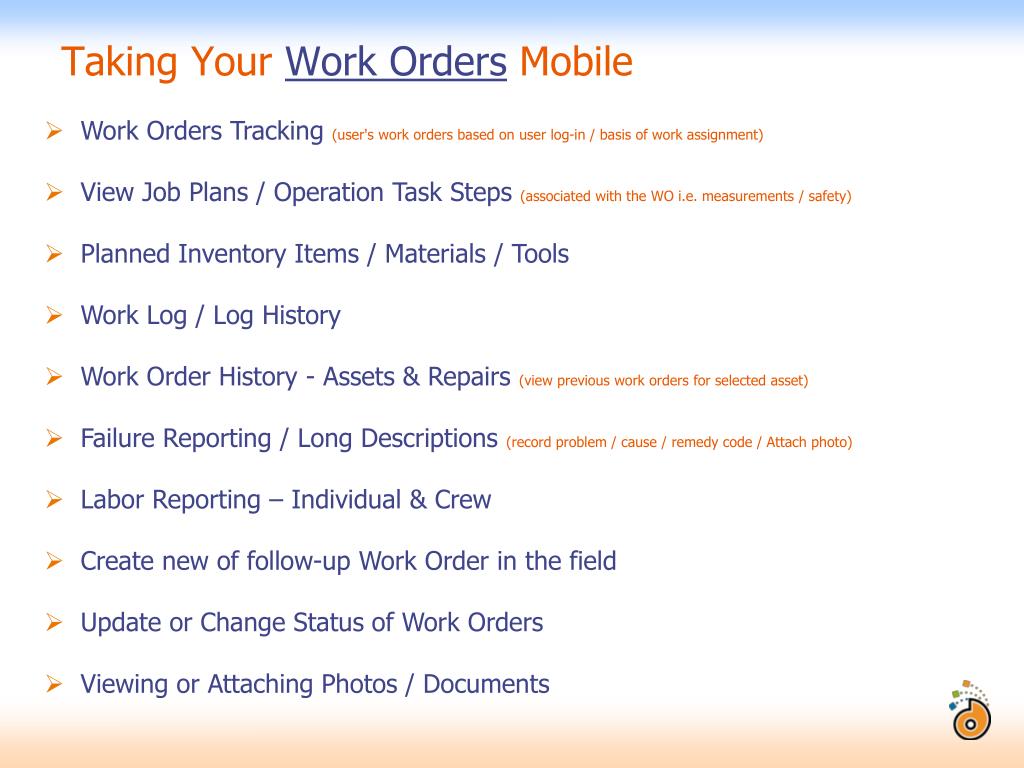 Taking Your Work Orders Mobile

➢ Work Orders Tracking (user's work orders based on user log-in / basis of work assignment)

➢ View Job Plans / Operation Task Steps (associated with the WO i.e. measurements / safety)

➢ Planned Inventory Items / Materials / Tools

➢ Work Log / Log History

➢ Work Order History - Assets & Repairs (view previous work orders for selected asset)

➢ Failure Reporting / Long Descriptions (record problem / cause / remedy code / Attach photo)

➢ Labor Reporting – Individual & Crew

➢ Create new of follow-up Work Order in the field

➢ Update or Change Status of Work Orders

➢ Viewing or Attaching Photos / Documents